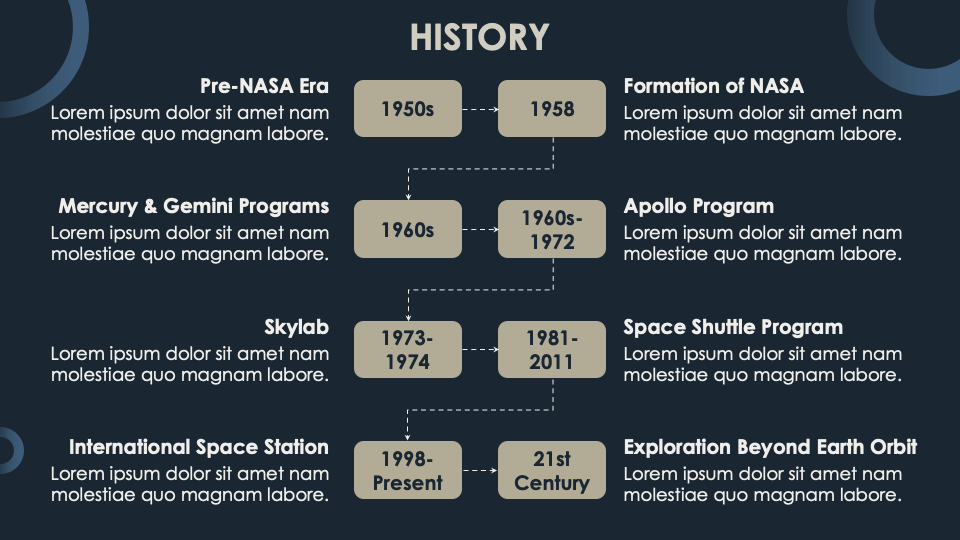 HISTORY

Pre-NASA Era
Lorem ipsum dolor sit amet nam molestiae quo magnam labore.

1950s

1958

Formation of NASA
Lorem ipsum dolor sit amet nam molestiae quo magnam labore.

Mercury & Gemini Programs
Lorem ipsum dolor sit amet nam molestiae quo magnam labore.

1960s

1960s-1972

Apollo Program
Lorem ipsum dolor sit amet nam molestiae quo magnam labore.

Skylab
Lorem ipsum dolor sit amet nam molestiae quo magnam labore.

1973-1974

1981-2011

Space Shuttle Program
Lorem ipsum dolor sit amet nam molestiae quo magnam labore.

International Space Station
Lorem ipsum dolor sit amet nam molestiae quo magnam labore.

1998-Present

21st Century

Exploration Beyond Earth Orbit
Lorem ipsum dolor sit amet nam molestiae quo magnam labore.